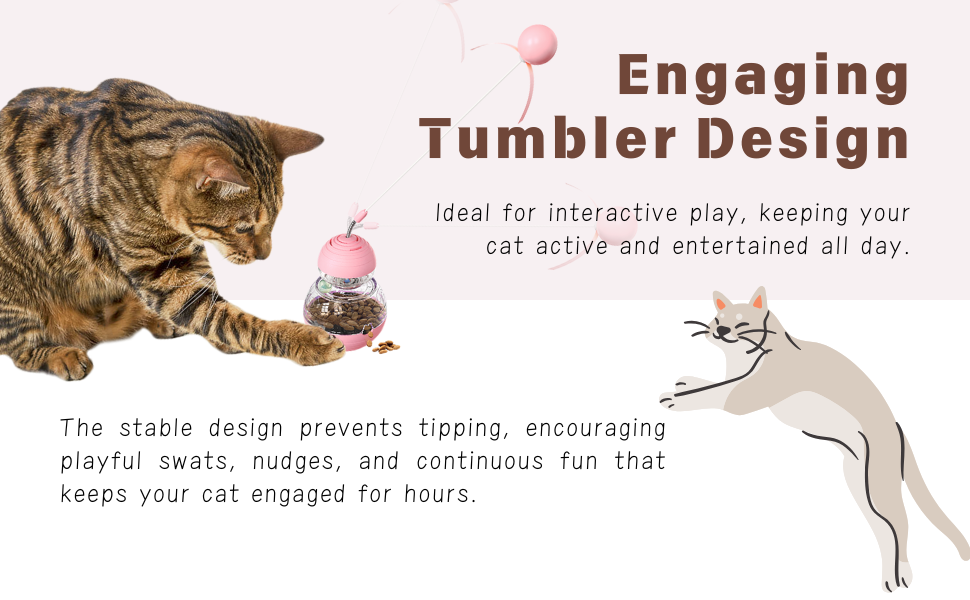 Engaging Tumbler Design

Ideal for interactive play, keeping your cat active and entertained all day.

The stable design prevents tipping, encouraging playful swats, nudges, and continuous fun that keeps your cat engaged for hours.